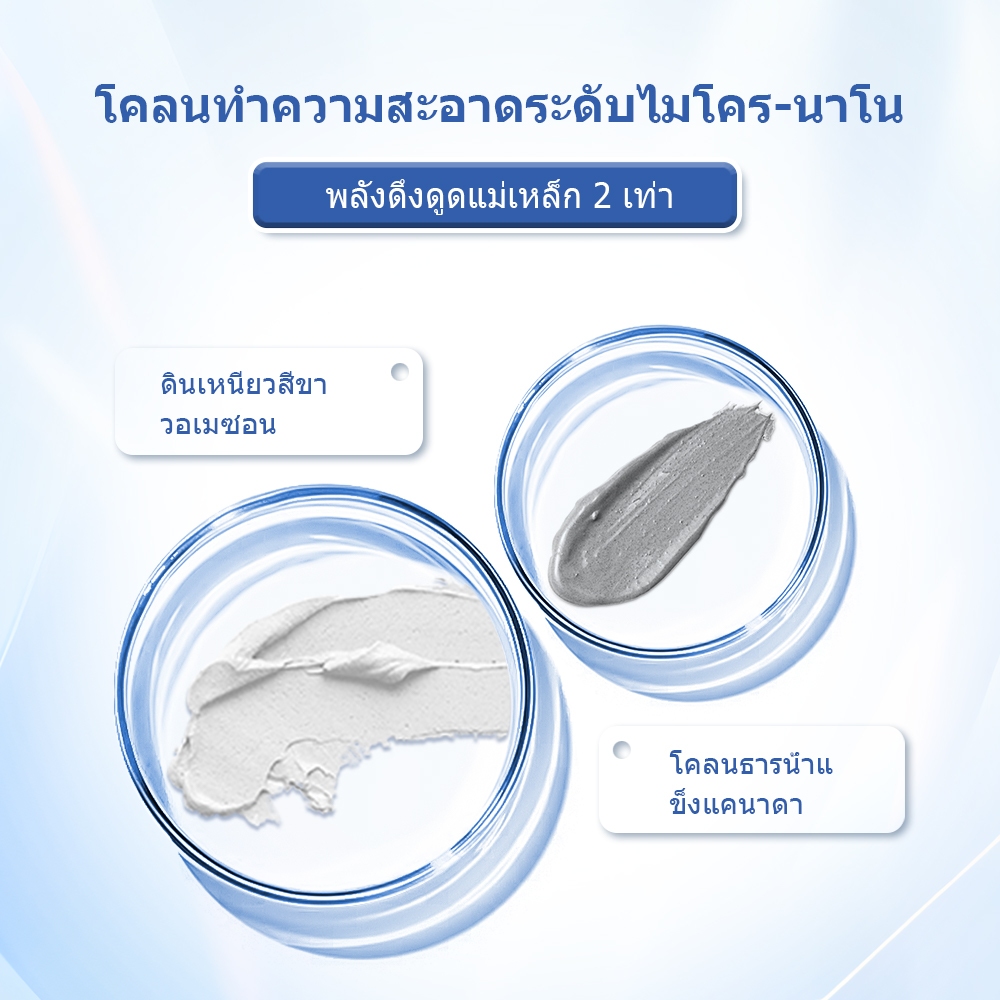 โคลนทำความสะอาดระดับไมโคร-นาโน

พลังดึงดูดแม่เหล็ก 2 เท่า

ดินเหนียวสีขาวอเมซอน

โคลนธารน้ำแข็งแคนาดา